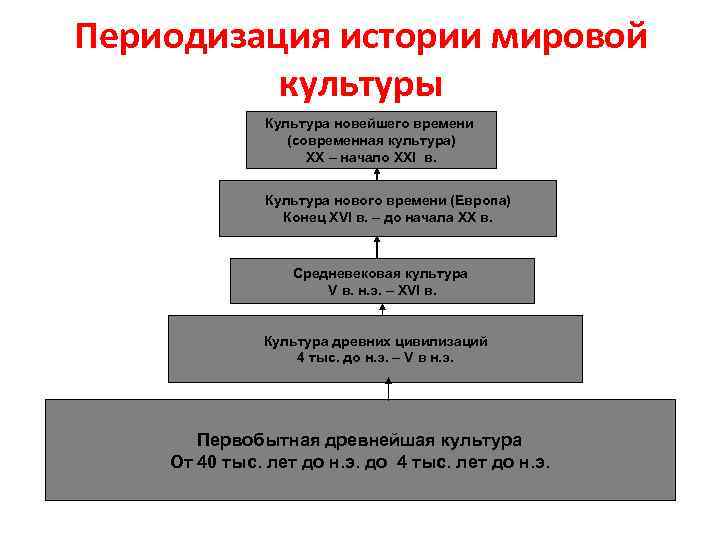 Периодизация истории мировой культуры

Культура новейшего времени
(современная культура)
XX – начало XXI в.

Культура нового времени (Европа)
Конец XVI в. – до начала XX в.

Средневековая культура
V в. н.э. – XVI в.

Культура древних цивилизаций
4 тыс. до н.э. – V в н.э.

Первобытная древнейшая культура
От 40 тыс. лет до н.э. до 4 тыс. лет до н.э.